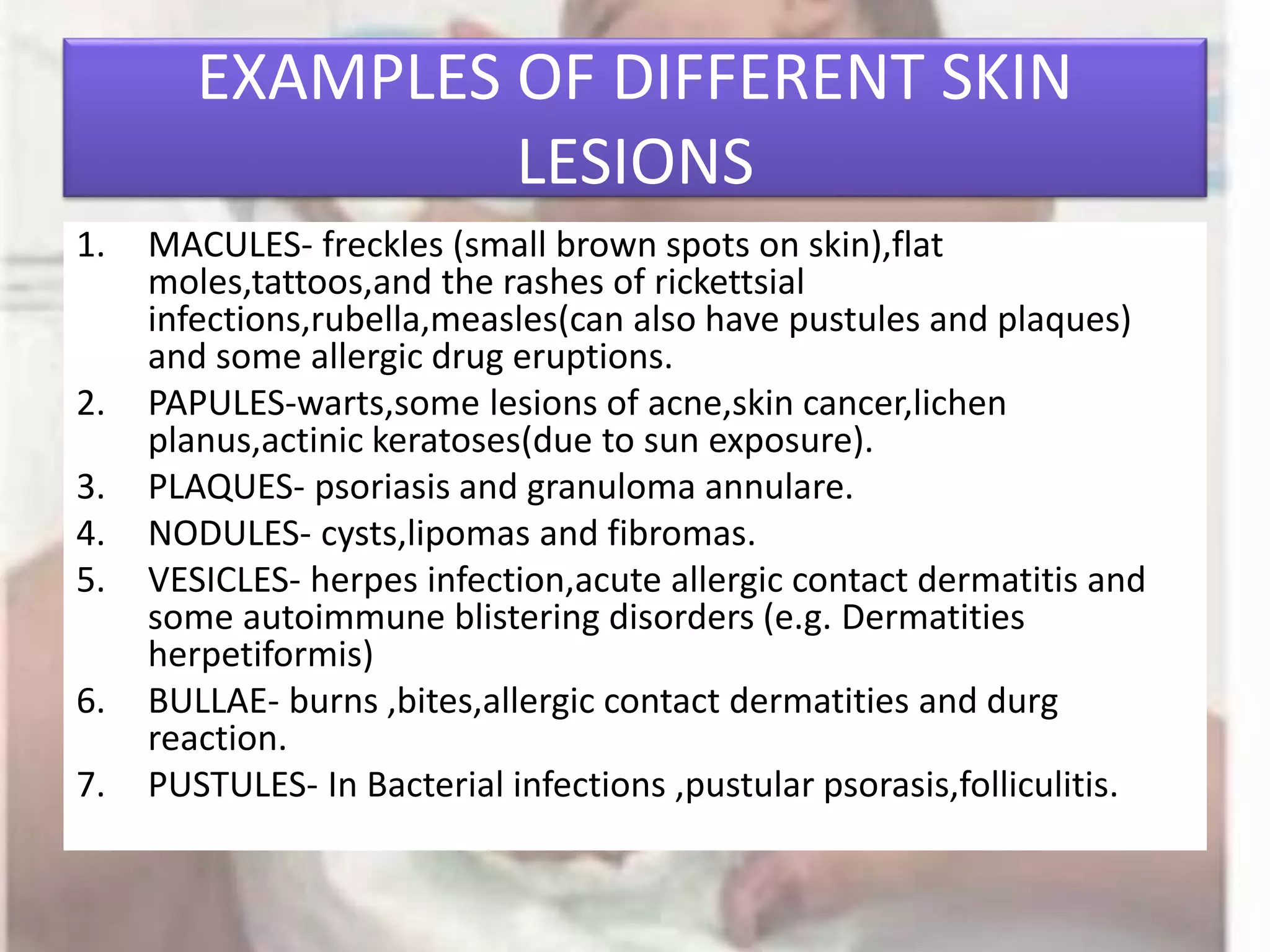 EXAMPLES OF DIFFERENT SKIN LESIONS

1. MACULES- freckles (small brown spots on skin),flat moles,tattoos,and the rashes of rickettsial infections,rubella,measles(can also have pustules and plaques) and some allergic drug eruptions.
2. PAPULES-warts,some lesions of acne,skin cancer,lichen planus,actinic keratoses(due to sun exposure).
3. PLAQUES- psoriasis and granuloma annulare.
4. NODULES- cysts,lipomas and fibromas.
5. VESICLES- herpes infection,acute allergic contact dermatitis and some autoimmune blistering disorders (e.g. Dermatities herpetiformis)
6. BULLAE- burns ,bites,allergic contact dermatities and durg reaction.
7. PUSTULES- In Bacterial infections ,pustular psorasis,folliculitis.